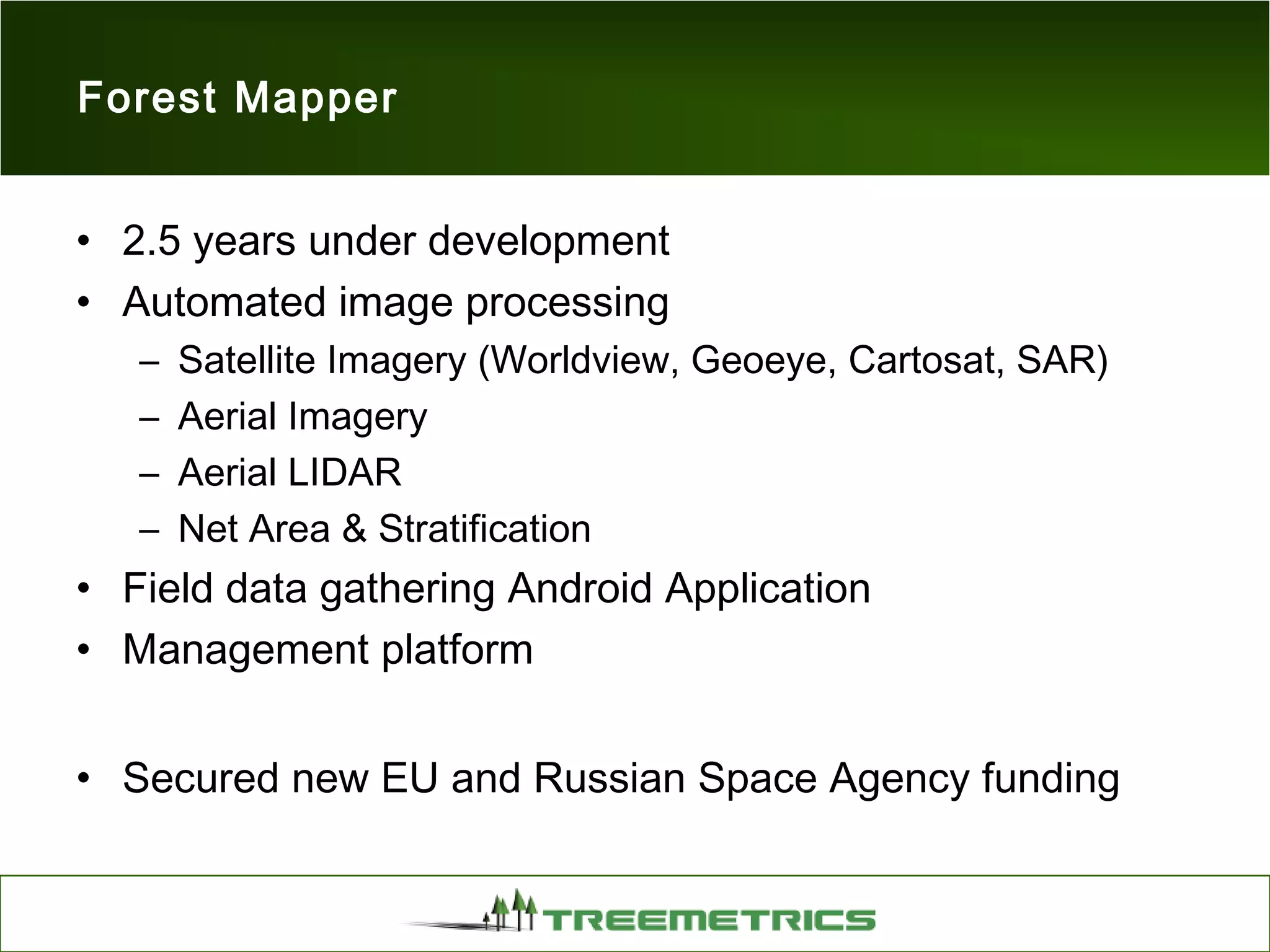 Forest Mapper

• 2.5 years under development
• Automated image processing
– Satellite Imagery (Worldview, Geoeye, Cartosat, SAR)
– Aerial Imagery
– Aerial LIDAR
– Net Area & Stratification
• Field data gathering Android Application
• Management platform

• Secured new EU and Russian Space Agency funding

TREEMETRICS